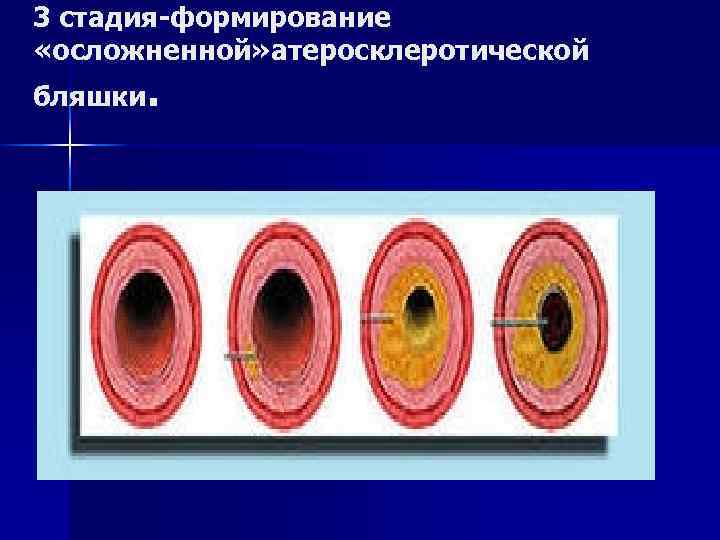 3 стадия-формирование «осложненной»атеросклеротической бляшки.